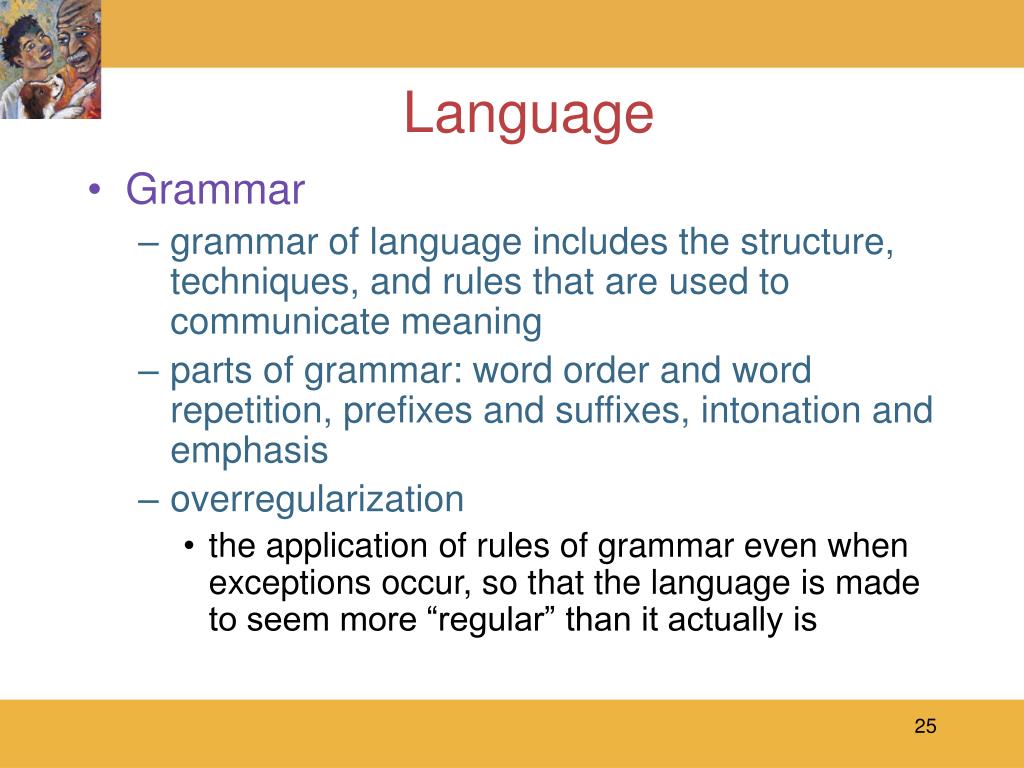 Language

• Grammar
– grammar of language includes the structure, techniques, and rules that are used to communicate meaning
– parts of grammar: word order and word repetition, prefixes and suffixes, intonation and emphasis
– overregularization
• the application of rules of grammar even when exceptions occur, so that the language is made to seem more “regular” than it actually is

25